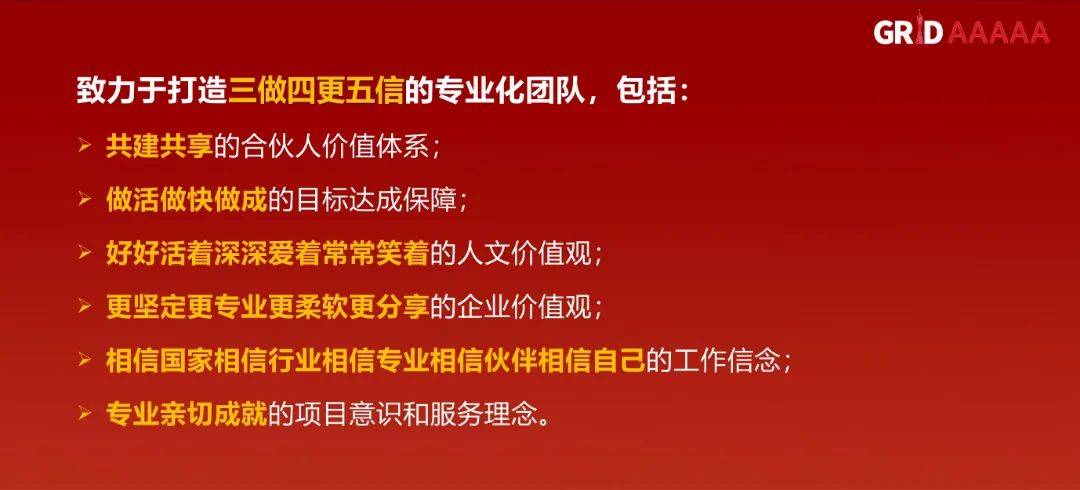 GRID AAAAA

致力于打造三做四更五信的专业化团队，包括：

➢ 共建共享的合伙人价值体系；

➢ 做活做快做成的目标达成保障；

➢ 好好活着深深爱着常常笑着的人文价值观；

➢ 更坚定更专业更柔软更分享的企业价值观；

➢ 相信国家相信行业相信专业相信伙伴相信自己的工作信念；

➢ 专业亲切成就的项目意识和服务理念。